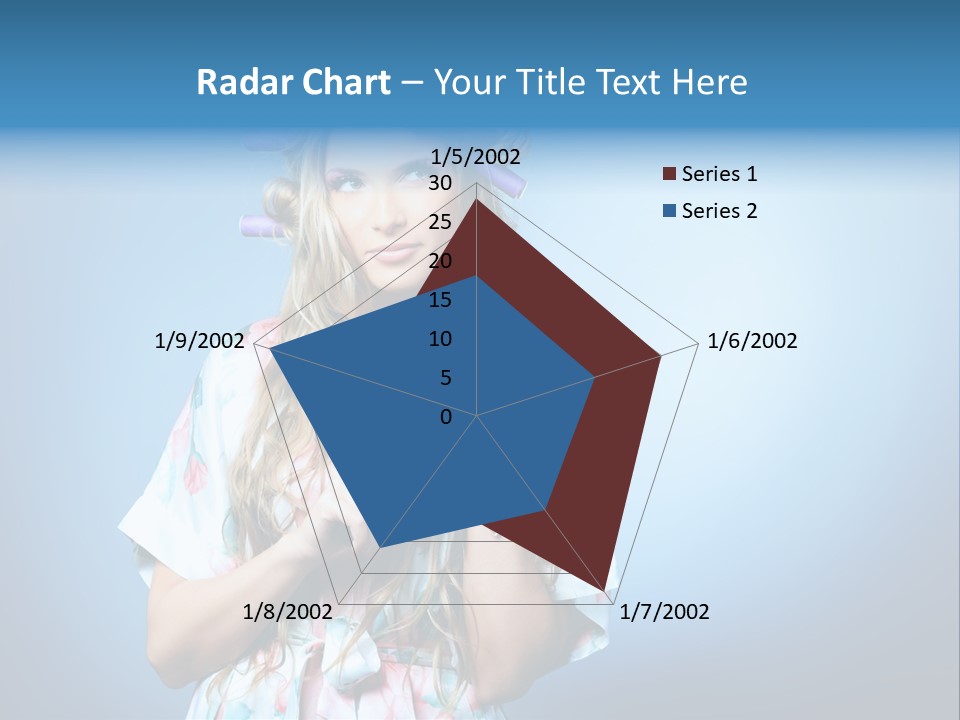 Radar Chart – Your Title Text Here

1/5/2002
30
25
20
15
10
5
0
1/6/2002
1/7/2002
1/8/2002
1/9/2002

Series 1
Series 2